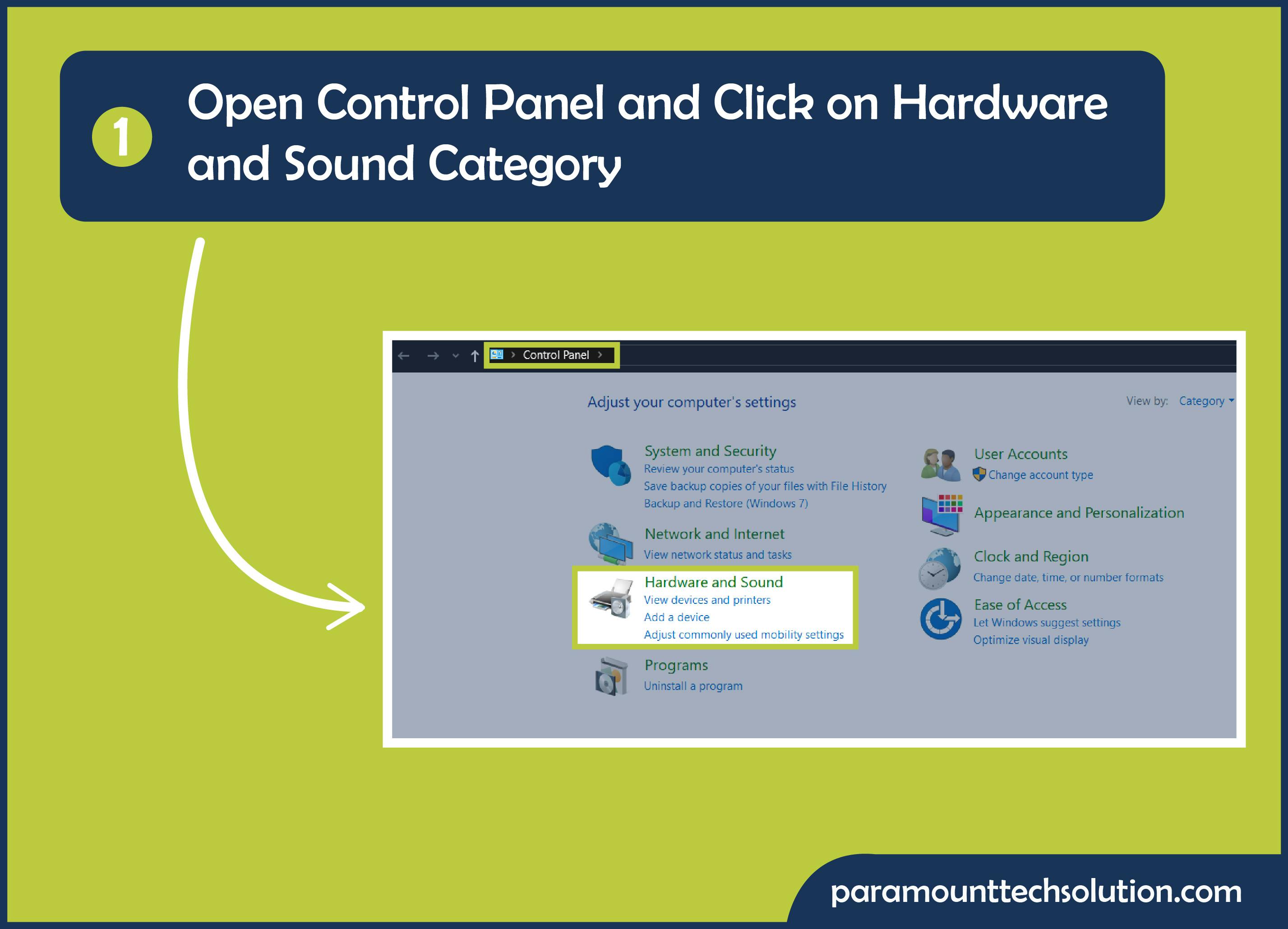 1 Open Control Panel and Click on Hardware and Sound Category

Control Panel

Adjust your computer's settings

View by: Category

System and Security
Review your computer's status
Save backup copies of your files with File History
Backup and Restore (Windows 7)

Network and Internet
View network status and tasks

Hardware and Sound
View devices and printers
Add a device
Adjust commonly used mobility settings

Programs
Uninstall a program

User Accounts
Change account type

Appearance and Personalization

Clock and Region
Change date, time, or number formats

Ease of Access
Let Windows suggest settings
Optimize visual display

paramounttechsolution.com